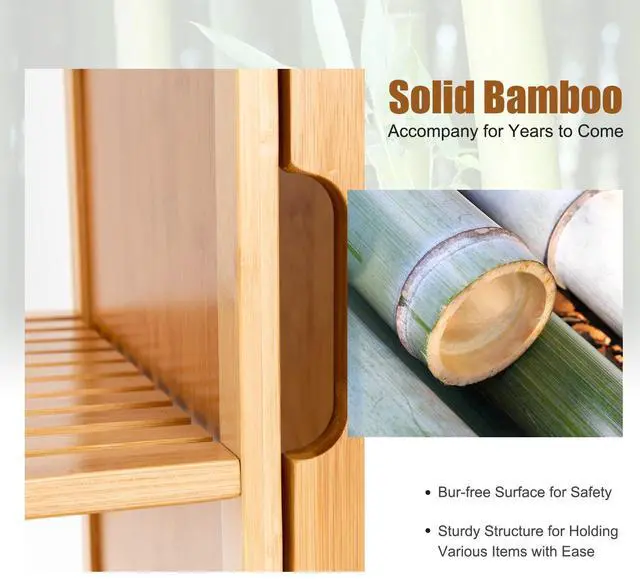 Solid Bamboo
Accompany for Years to Come

• Bur-free Surface for Safety

• Sturdy Structure for Holding Various Items with Ease